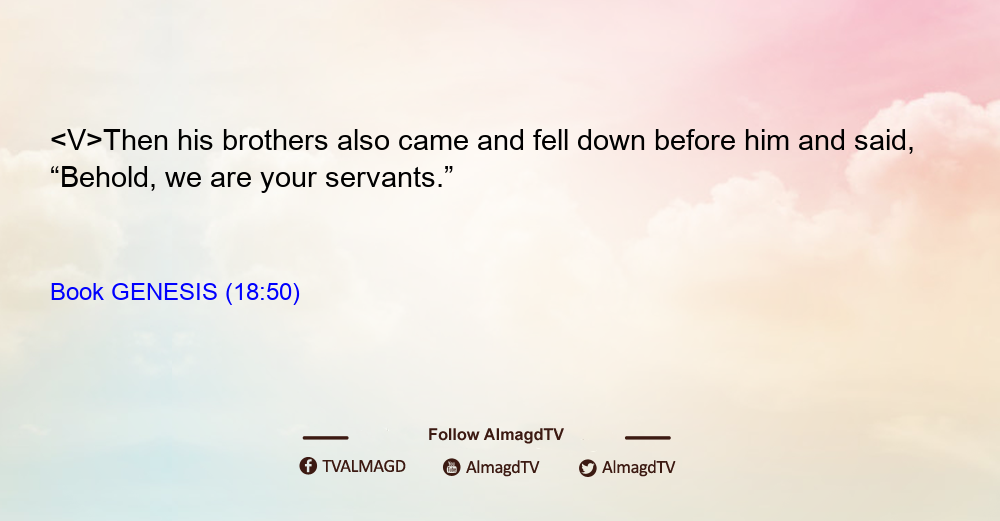 <V>Then his brothers also came and fell down before him and said, “Behold, we are your servants.”

Book GENESIS (18:50)

Follow AlmagdTV

TVALMAGD AlmagdTV AlmagdTV